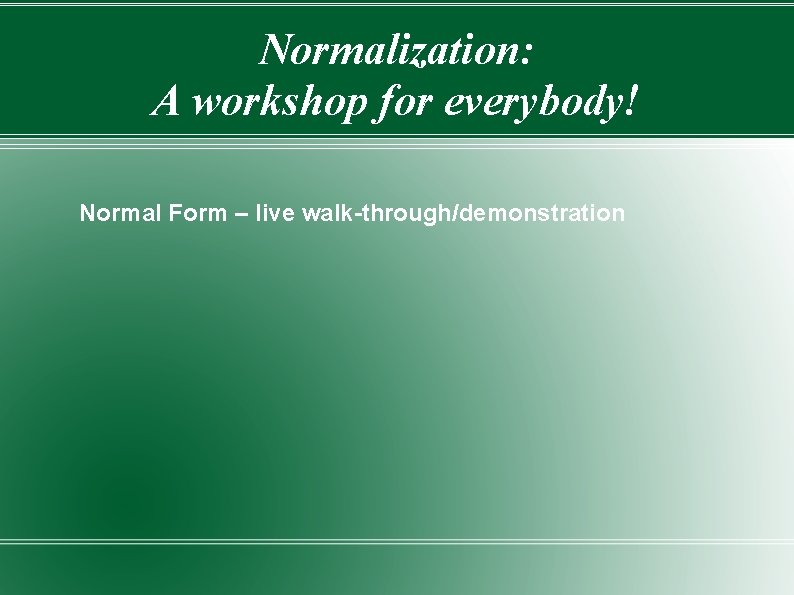 Normalization:
A workshop for everybody!

Normal Form – live walk-through/demonstration